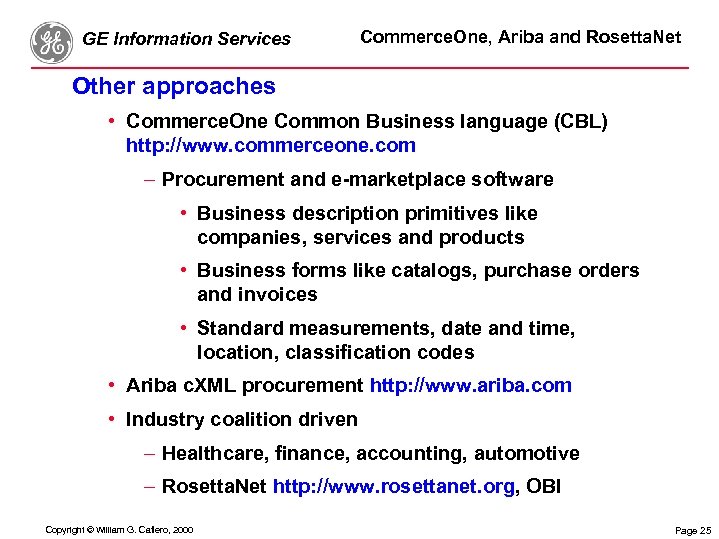 GE Information Services

CommerceOne, Ariba and RosettaNet

Other approaches

• CommerceOne Common Business language (CBL) http://www.commerceone.com

– Procurement and e-marketplace software

• Business description primitives like companies, services and products

• Business forms like catalogs, purchase orders and invoices

• Standard measurements, date and time, location, classification codes

• Ariba cXML procurement http://www.ariba.com

• Industry coalition driven

– Healthcare, finance, accounting, automotive

– RosettaNet http://www.rosettanet.org, OBI

Copyright © William G. Cafiero, 2000

Page 25